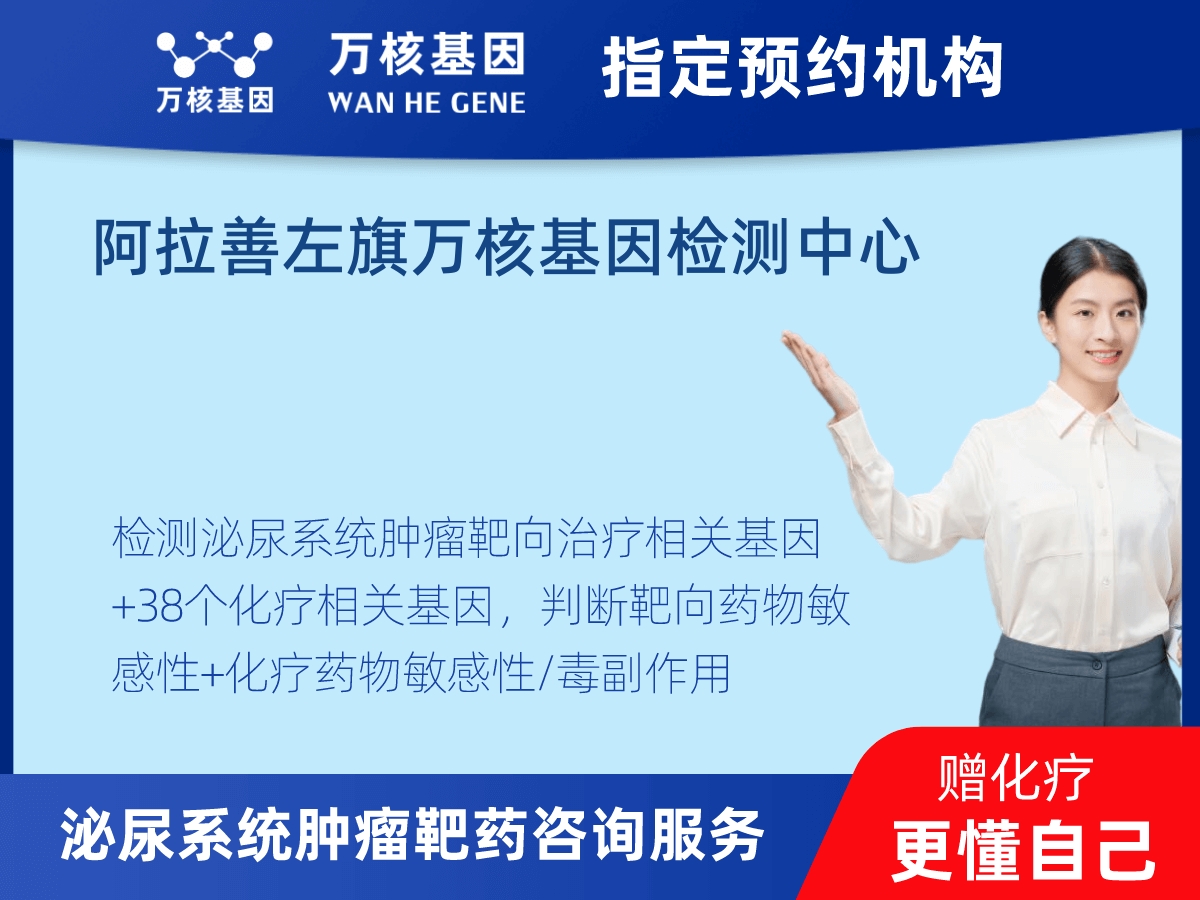 万核基因

万核基因
WAN HE GENE

指定预约机构

阿拉善左旗万核基因检测中心

检测泌尿系统肿瘤靶向治疗相关基因+38个化疗相关基因，判断靶向药物敏感性+化疗药物敏感性/毒副作用

泌尿系统肿瘤靶药咨询服务

赠化疗
更懂自己